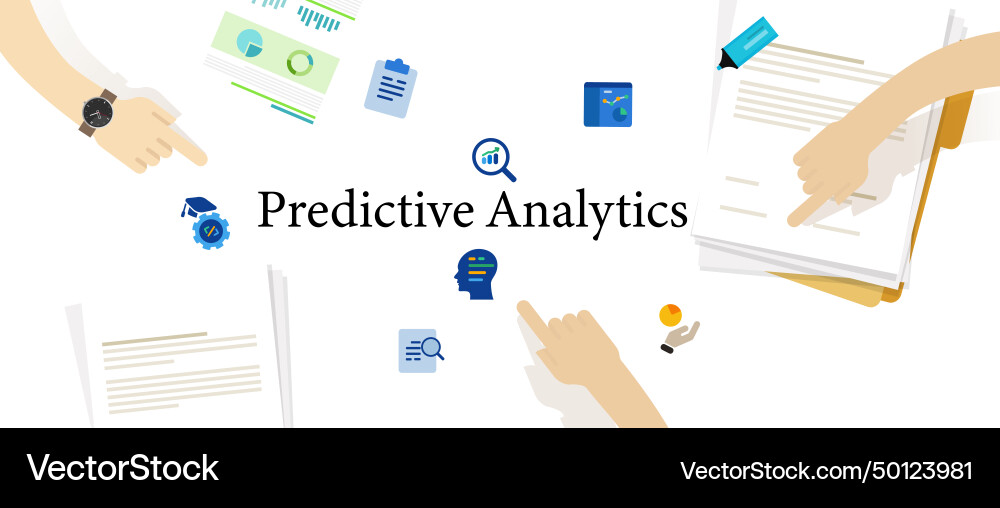 Predictive Analytics

VectorStock

VectorStock.com/50123981